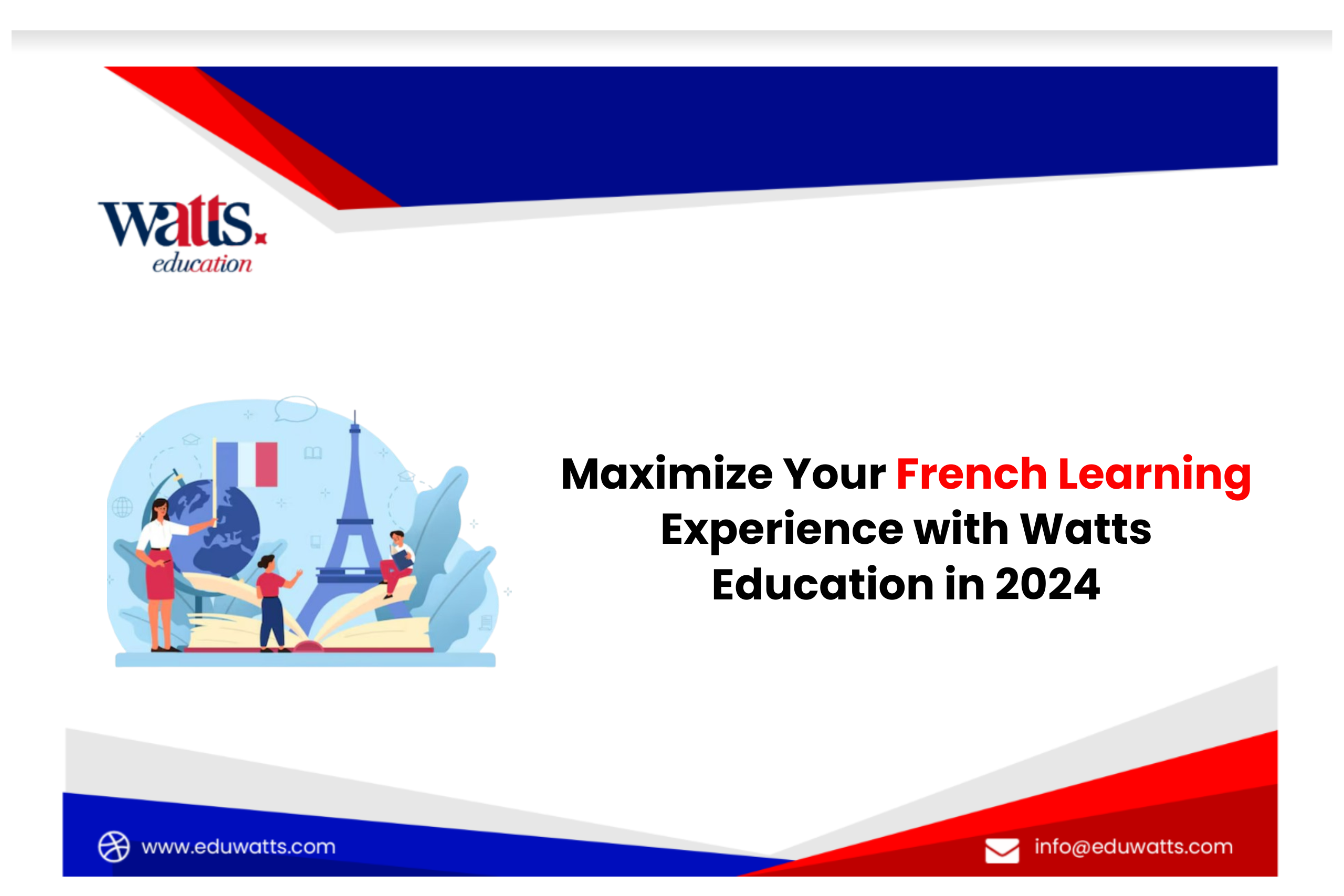 watts.
education

Maximize Your French Learning Experience with Watts Education in 2024

www.eduwatts.com

info@eduwatts.com